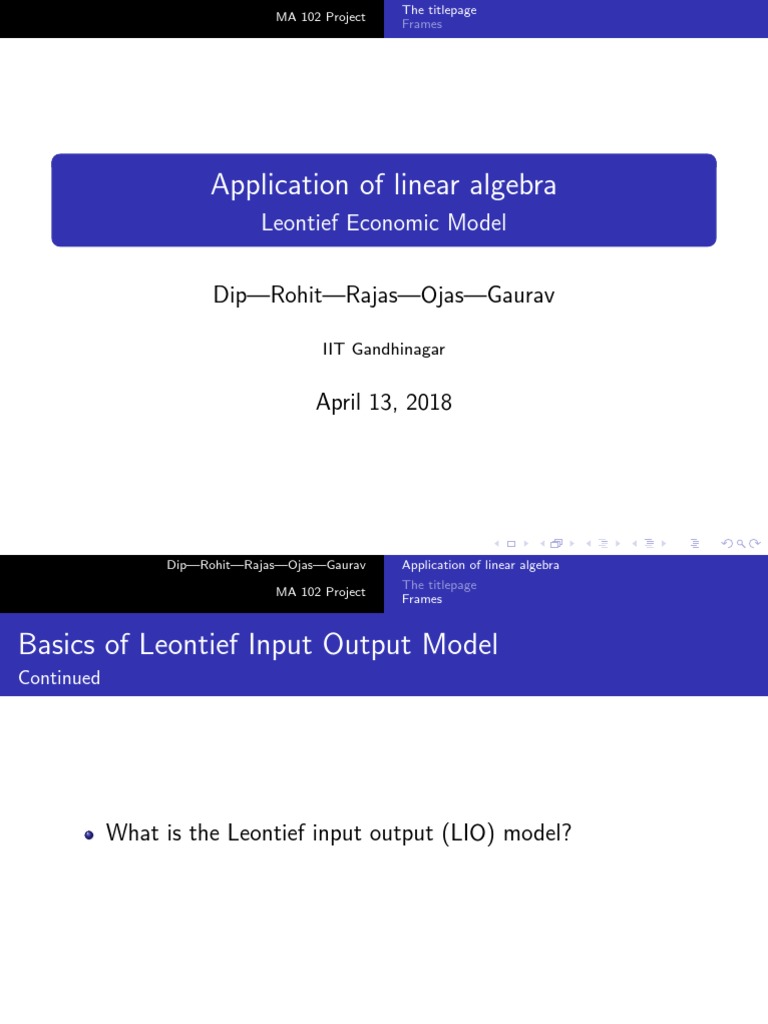 MA 102 Project

The titlepage
Frames

Application of linear algebra
Leontief Economic Model

Dip—Rohit—Rajas—Ojas—Gaurav

IIT Gandhinagar

April 13, 2018

Dip—Rohit—Rajas—Ojas—Gaurav
MA 102 Project

Application of linear algebra
The titlepage
Frames

Basics of Leontief Input Output Model
Continued

• What is the Leontief input output (LIO) model?